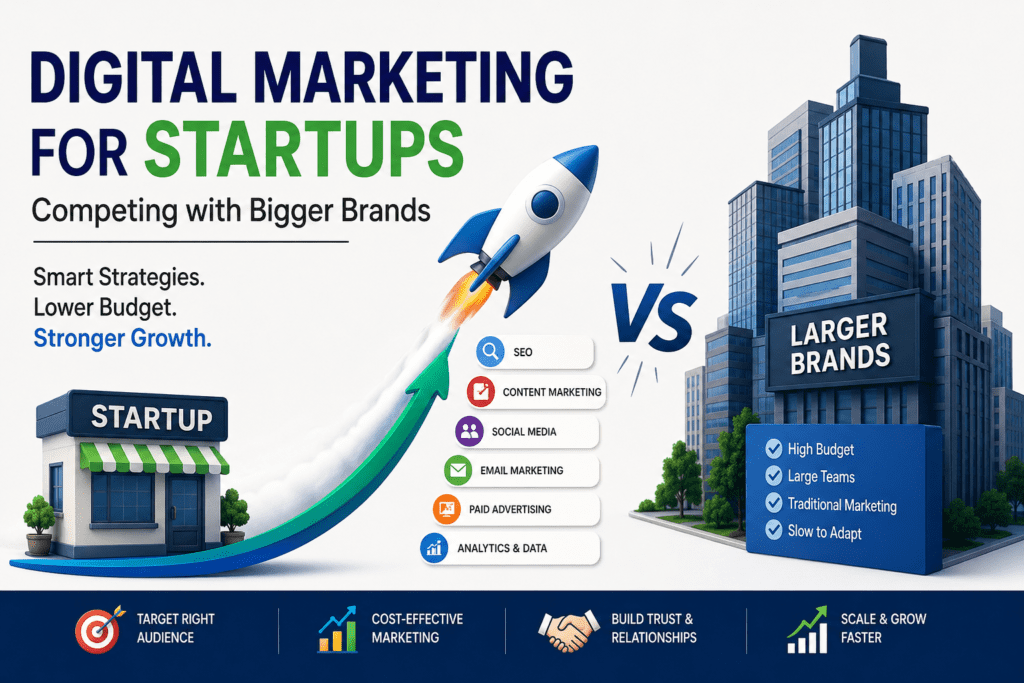 DIGITAL MARKETING FOR STARTUPS

Competing with Bigger Brands

Smart Strategies.
Lower Budget.
Stronger Growth.

STARTUP

SEO
CONTENT MARKETING
SOCIAL MEDIA
EMAIL MARKETING
PAID ADVERTISING
ANALYTICS & DATA

VS

LARGER BRANDS

High Budget
Large Teams
Traditional Marketing
Slow to Adapt

TARGET RIGHT AUDIENCE

COST-EFFECTIVE MARKETING

BUILD TRUST & RELATIONSHIPS

SCALE & GROW FASTER